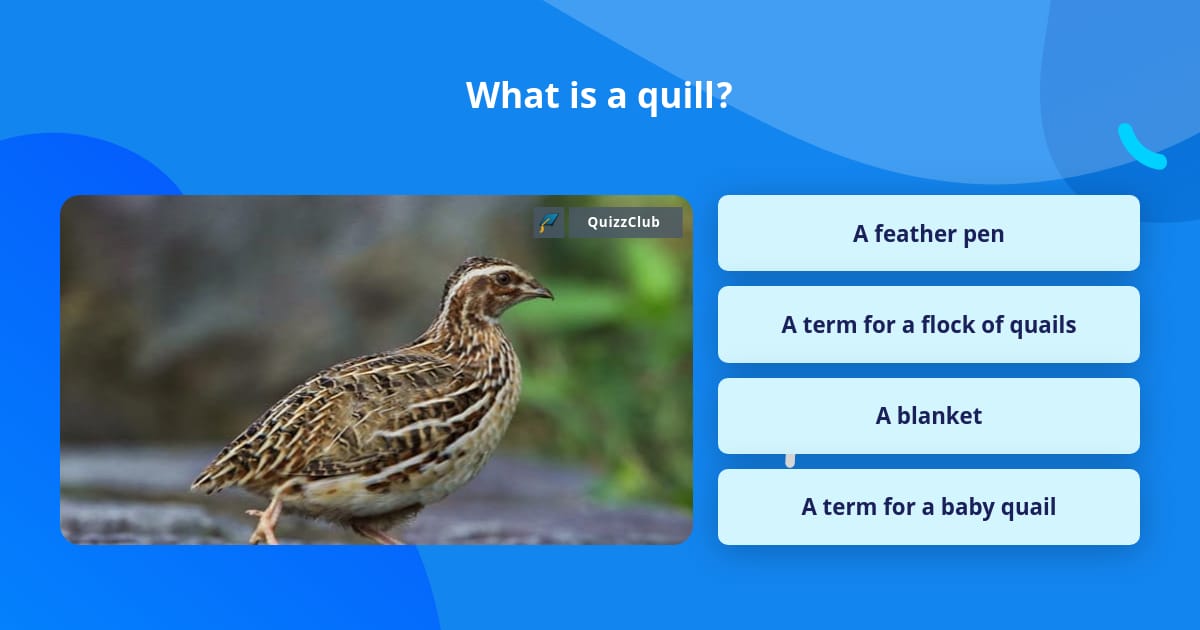 What is a quill?

QuizzClub

A feather pen

A term for a flock of quails

A blanket

A term for a baby quail